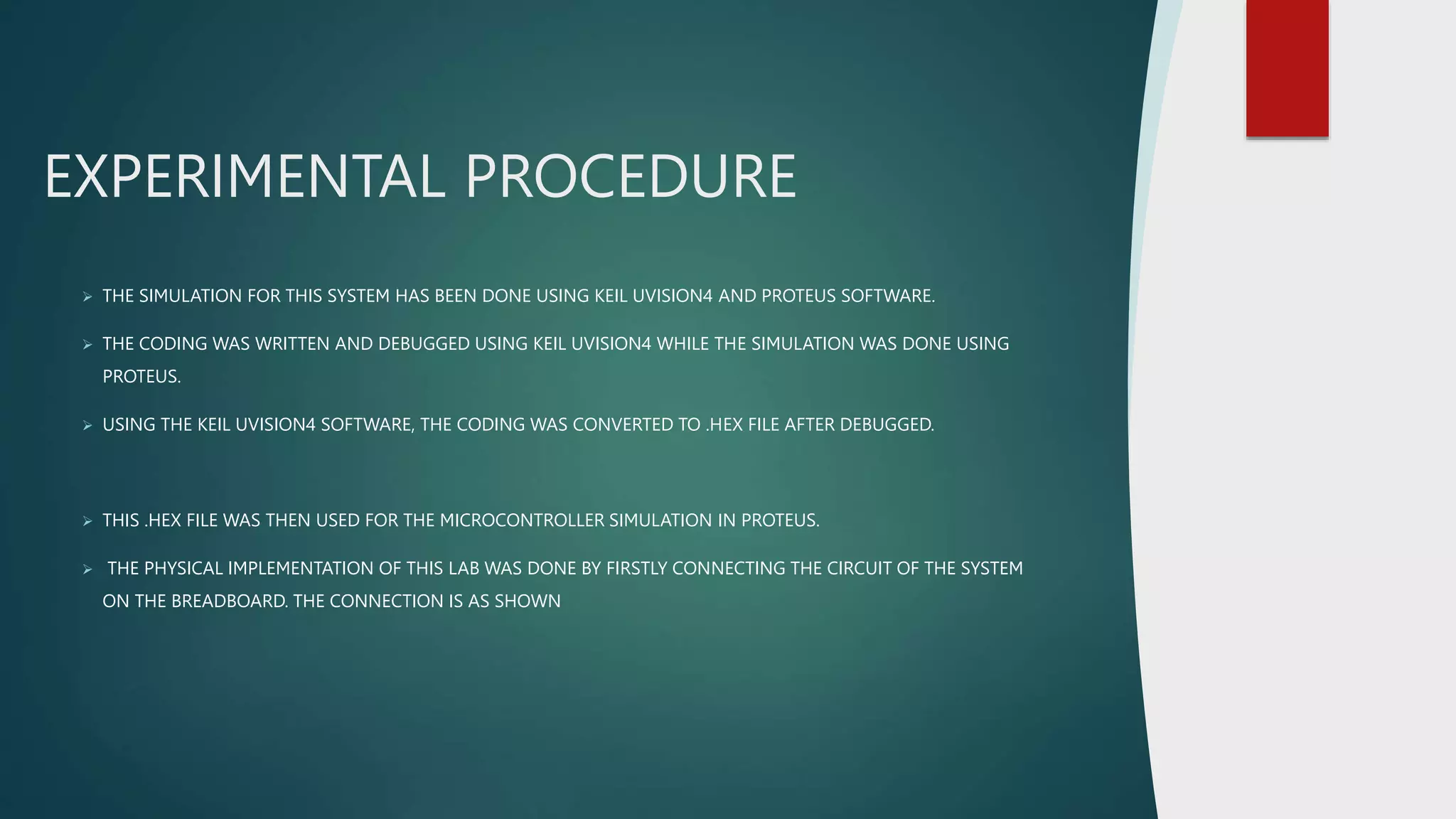 EXPERIMENTAL PROCEDURE

➢ THE SIMULATION FOR THIS SYSTEM HAS BEEN DONE USING KEIL UVISION4 AND PROTEUS SOFTWARE.

➢ THE CODING WAS WRITTEN AND DEBUGGED USING KEIL UVISION4 WHILE THE SIMULATION WAS DONE USING PROTEUS.

➢ USING THE KEIL UVISION4 SOFTWARE, THE CODING WAS CONVERTED TO .HEX FILE AFTER DEBUGGED.

➢ THIS .HEX FILE WAS THEN USED FOR THE MICROCONTROLLER SIMULATION IN PROTEUS.

➢ THE PHYSICAL IMPLEMENTATION OF THIS LAB WAS DONE BY FIRSTLY CONNECTING THE CIRCUIT OF THE SYSTEM ON THE BREADBOARD. THE CONNECTION IS AS SHOWN